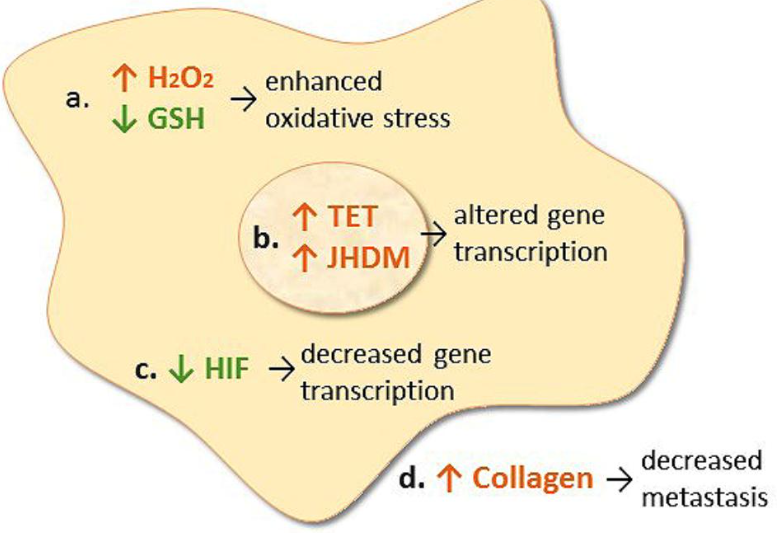 a. ↑ $H_2O_2$ ↓ GSH → enhanced oxidative stress

b. ↑ TET ↑ JHDM → altered gene transcription

c. ↓ HIF → decreased gene transcription

d. ↑ Collagen → decreased metastasis